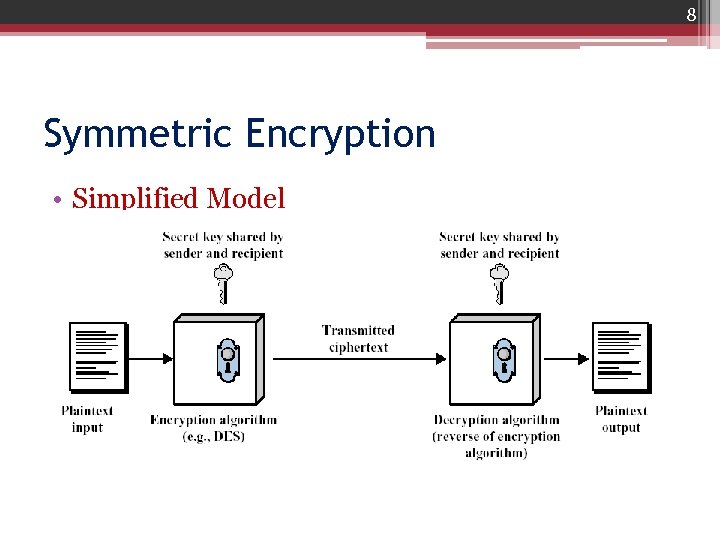 8

Symmetric Encryption

• Simplified Model

Secret key shared by sender and recipient

Secret key shared by sender and recipient

Transmitted ciphertext

Plaintext input

Encryption algorithm (e.g., DES)

Decryption algorithm (reverse of encryption algorithm)

Plaintext output